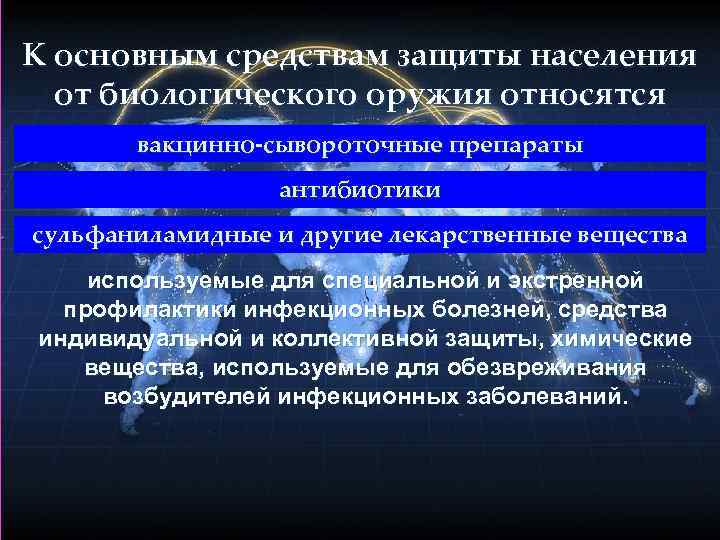 К основным средствам защиты населения от биологического оружия относятся

вакцинно-сывороточные препараты

антибиотики

сульфаниламидные и другие лекарственные вещества

используемые для специальной и экстренной профилактики инфекционных болезней, средства индивидуальной и коллективной защиты, химические вещества, используемые для обезвреживания возбудителей инфекционных заболеваний.